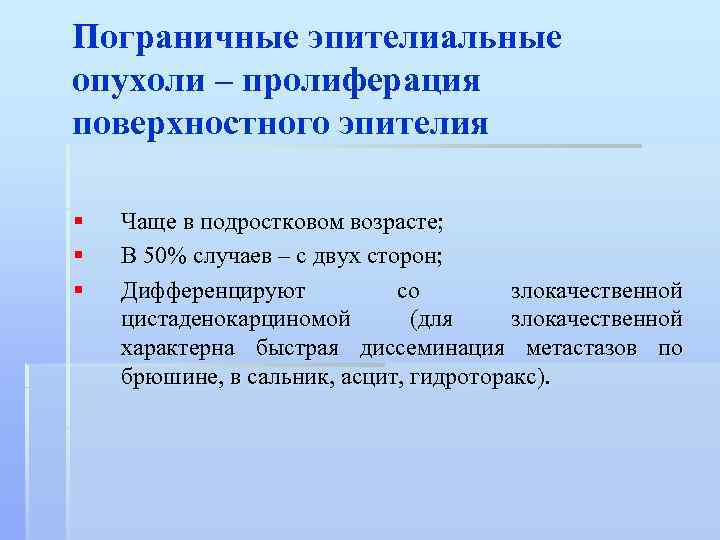 Пограничные эпителиальные опухоли – пролиферация поверхностного эпителия

▪ Чаще в подростковом возрасте;
▪ В 50% случаев – с двух сторон;
▪ Дифференцируют со злокачественной цистаденокарциномой (для злокачественной характерна быстрая диссеминация метастазов по брюшине, в сальник, асцит, гидроторакс).